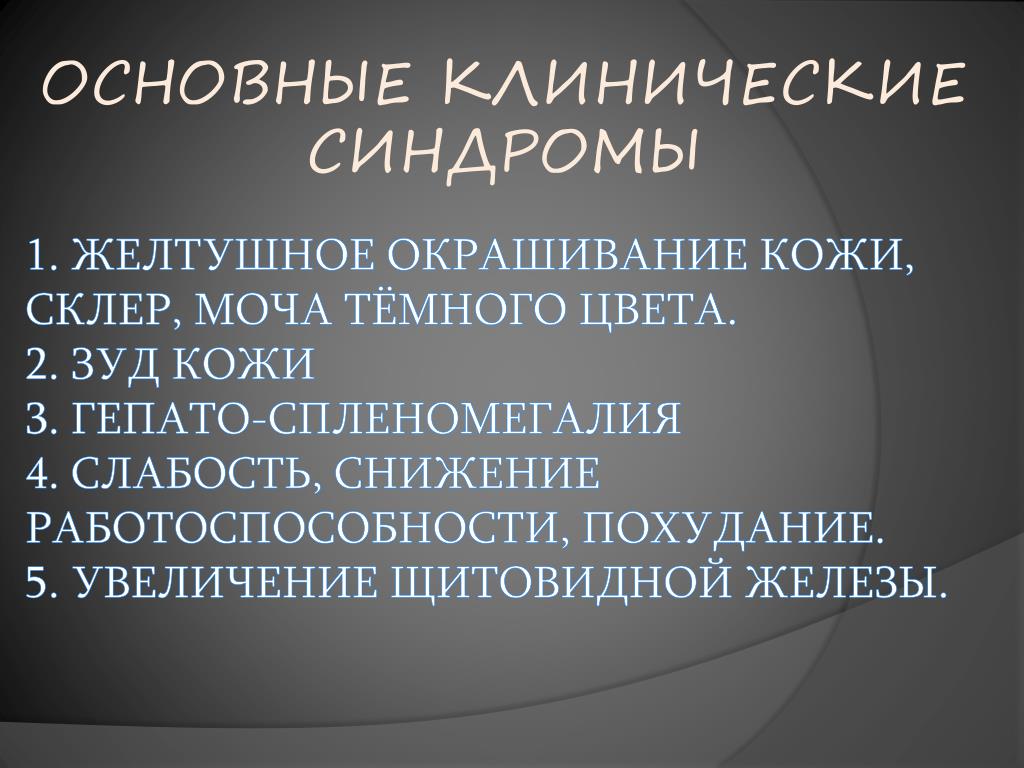 ОСНОВНЫЕ КЛИНИЧЕСКИЕ СИНДРОМЫ

1. ЖЕЛТУШНОЕ ОКРАШИВАНИЕ КОЖИ, СКЛЕР, МОЧА ТЁМНОГО ЦВЕТА.
2. ЗУД КОЖИ
3. ГЕПАТО-СПЛЕНОМЕГАЛИЯ
4. СЛАБОСТЬ, СНИЖЕНИЕ РАБОТОСПОСОБНОСТИ, ПОХУДАНИЕ.
5. УВЕЛИЧЕНИЕ ЩИТОВИДНОЙ ЖЕЛЕЗЫ.